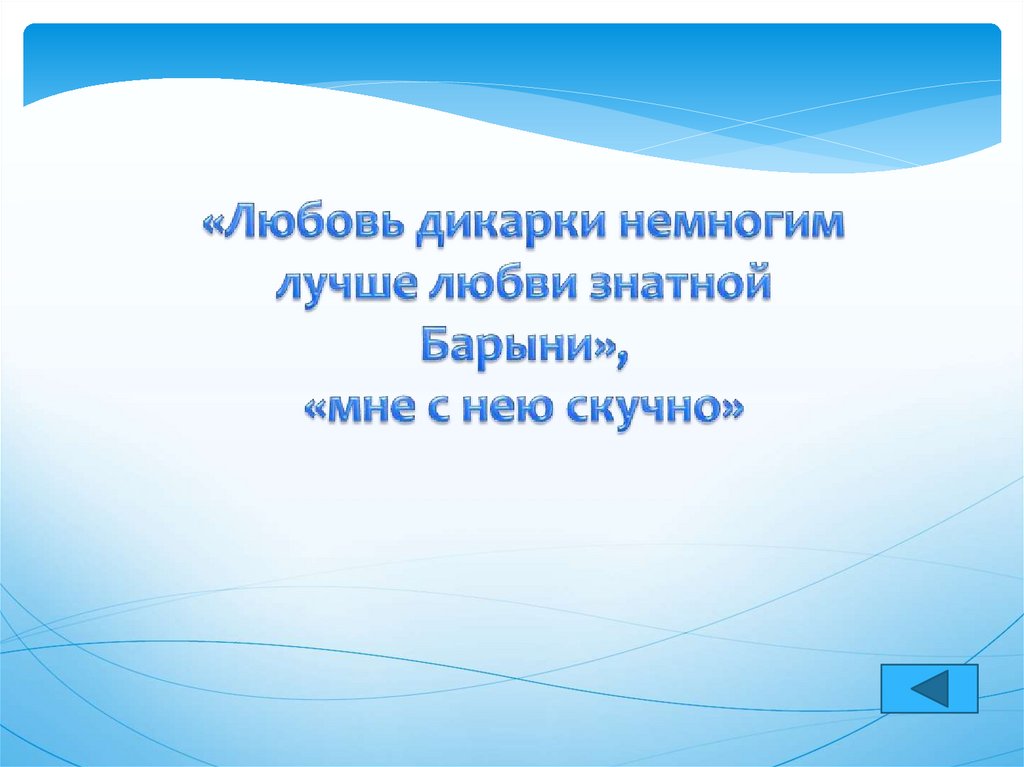 «Любовь дикарки немногим лучше любви знатной Барыни»,
«мне с нею скучно»